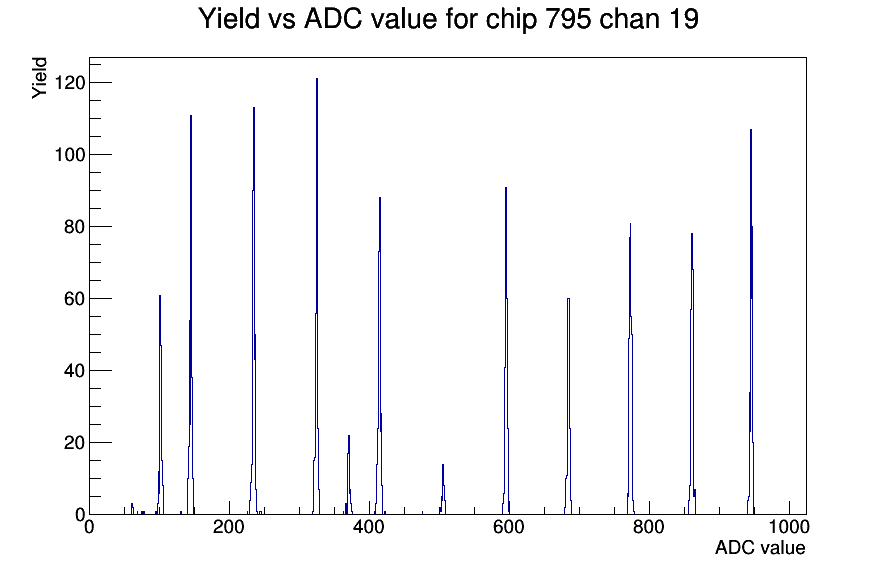 Yield vs ADC value for chip 795 chan 19

Yield

120
100
80
60
40
20
0

0
200
400
600
800
1000

ADC value